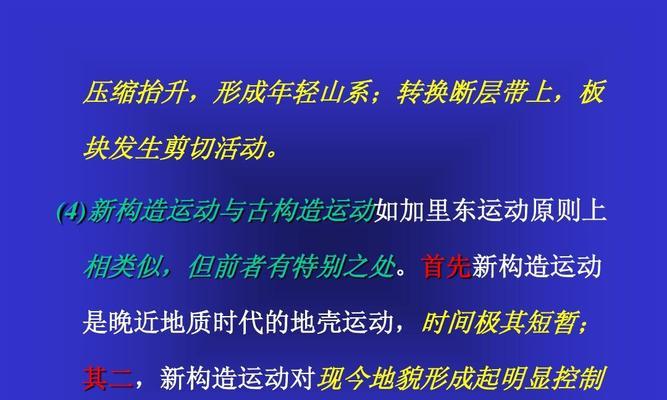 压缩抬升，形成年轻山系；转换断层带上，板块发生剪切活动。

(4)新构造运动与古构造运动如加里东运动原则上相类似，但前者有特别之处。首先新构造运动是晚近地质时代的地壳运动，时间极其短暂；其二，新构造运动对现今地貌形成起明显控制